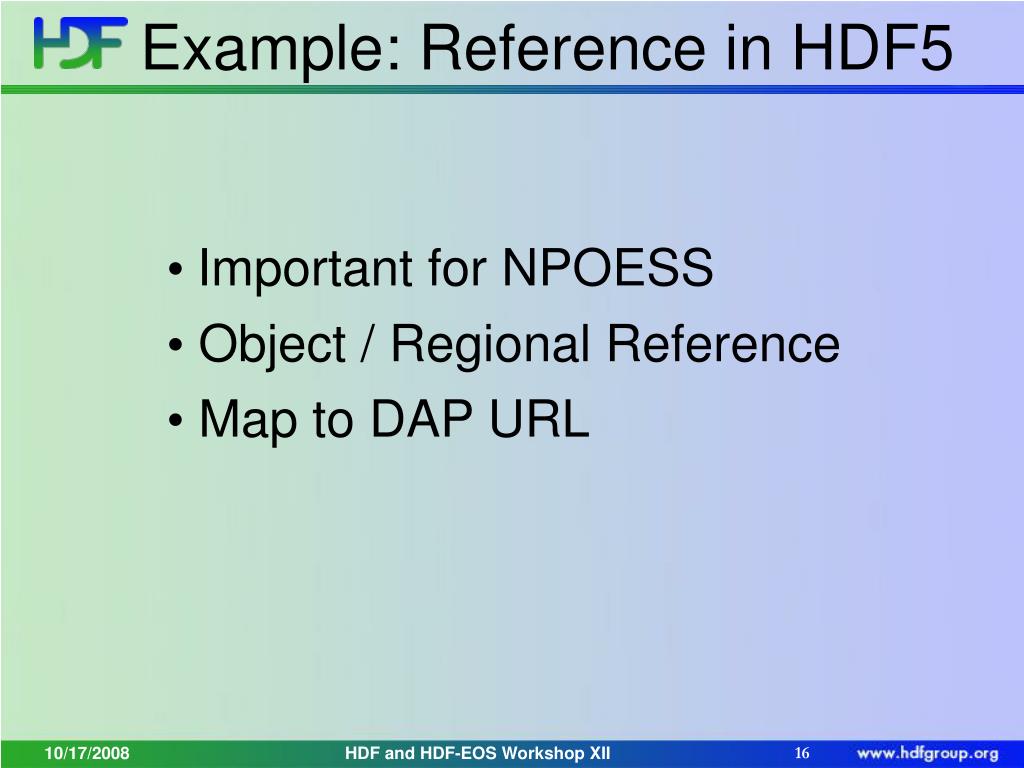 HDF Example: Reference in HDF5

• Important for NPOESS
• Object / Regional Reference
• Map to DAP URL

10/17/2008 HDF and HDF-EOS Workshop XII 16 www.hdfgroup.org